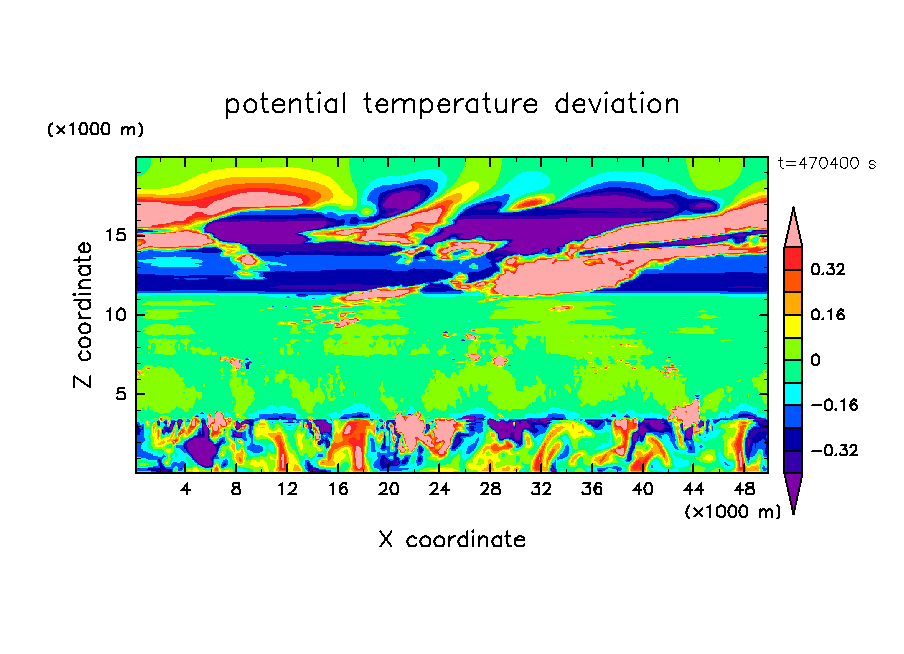 potential temperature deviation

(×1000 m)

t=470400 s

Z coordinate

15

10

5

4 8 12 16 20 24 28 32 36 40 44 48

(×1000 m)

X coordinate

0.32

0.16

0

−0.16

−0.32